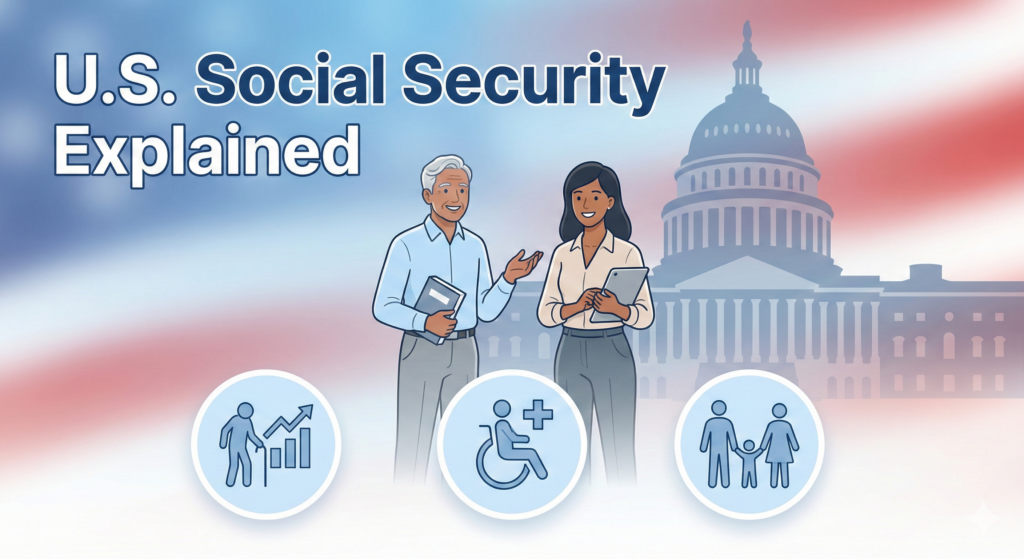 U.S. Social Security Explained